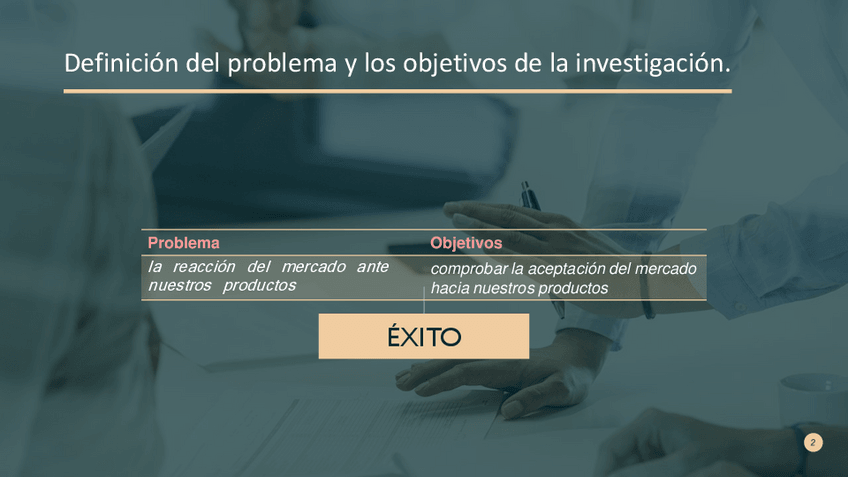 Definición del problema y los objetivos de la investigación.

| Problema | Objetivos |
|---|---|
| la reacción del mercado ante nuestros productos | comprobar la aceptación del mercado hacia nuestros productos |

ÉXITO

2